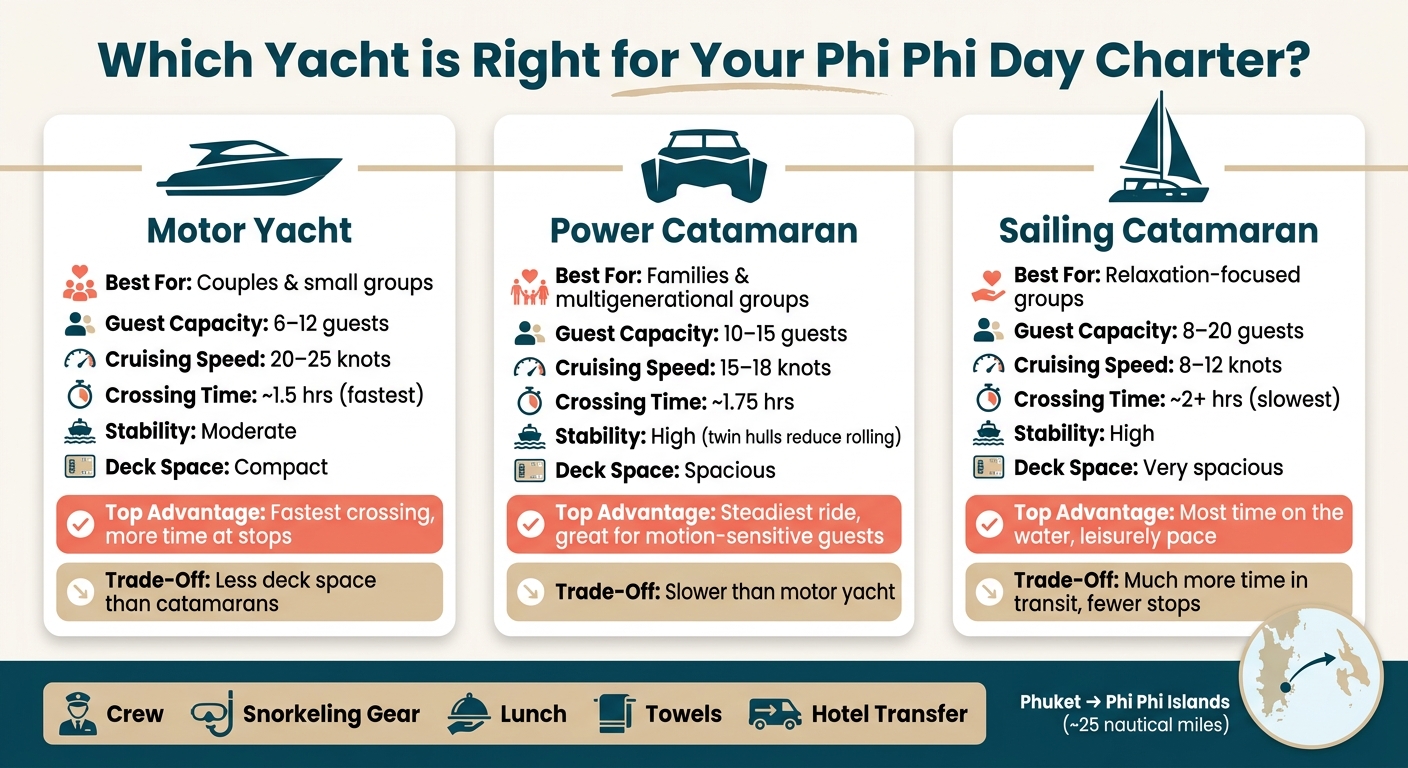 Which Yacht is Right for Your Phi Phi Day Charter?

Motor Yacht

Best For: Couples & small groups
Guest Capacity: 6–12 guests
Cruising Speed: 20–25 knots
Crossing Time: ~1.5 hrs (fastest)
Stability: Moderate
Deck Space: Compact

Top Advantage: Fastest crossing, more time at stops

Trade-Off: Less deck space than catamarans

Power Catamaran

Best For: Families & multigenerational groups
Guest Capacity: 10–15 guests
Cruising Speed: 15–18 knots
Crossing Time: ~1.75 hrs
Stability: High (twin hulls reduce rolling)
Deck Space: Spacious

Top Advantage: Steadiest ride, great for motion-sensitive guests

Trade-Off: Slower than motor yacht

Sailing Catamaran

Best For: Relaxation-focused groups
Guest Capacity: 8–20 guests
Cruising Speed: 8–12 knots
Crossing Time: ~2+ hrs (slowest)
Stability: High
Deck Space: Very spacious

Top Advantage: Most time on the water, leisurely pace

Trade-Off: Much more time in transit, fewer stops

Crew Snorkeling Gear Lunch Towels Hotel Transfer

Phuket → Phi Phi Islands (~25 nautical miles)